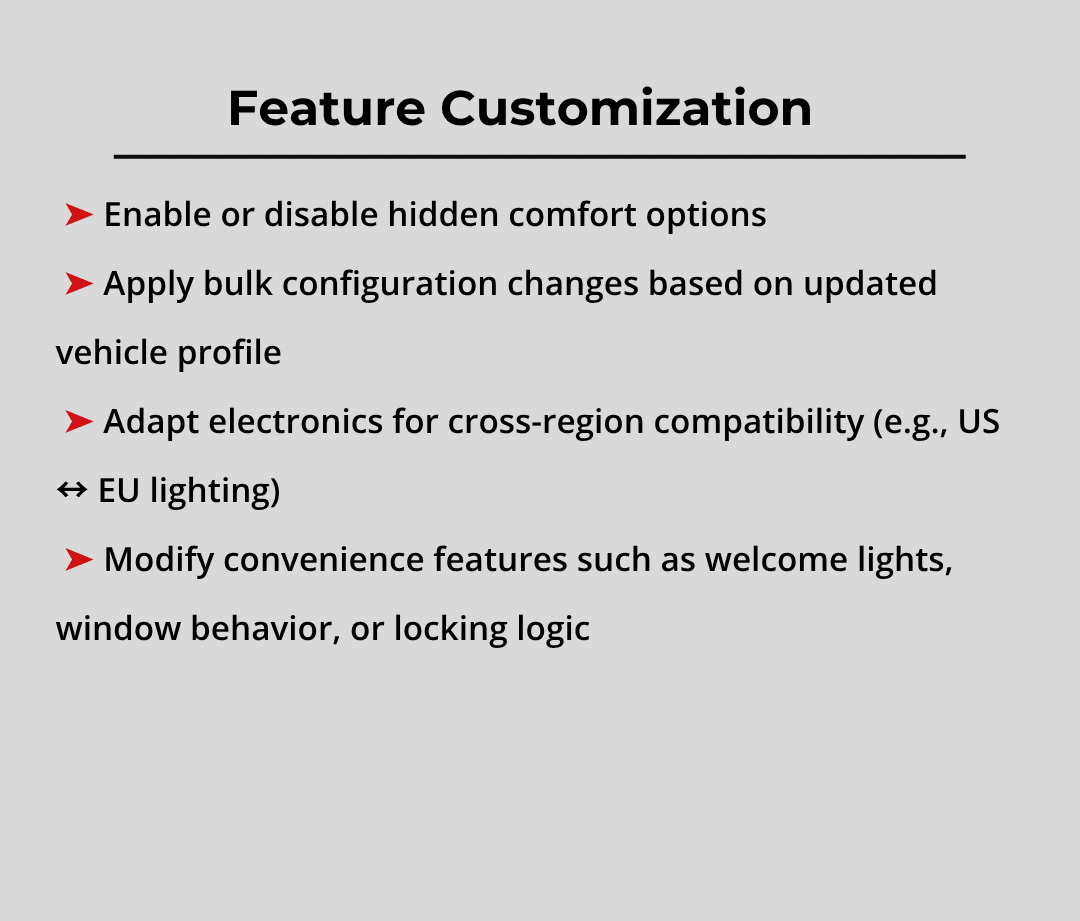 Feature Customization

➤ Enable or disable hidden comfort options

➤ Apply bulk configuration changes based on updated vehicle profile

➤ Adapt electronics for cross-region compatibility (e.g., US ↔ EU lighting)

➤ Modify convenience features such as welcome lights, window behavior, or locking logic